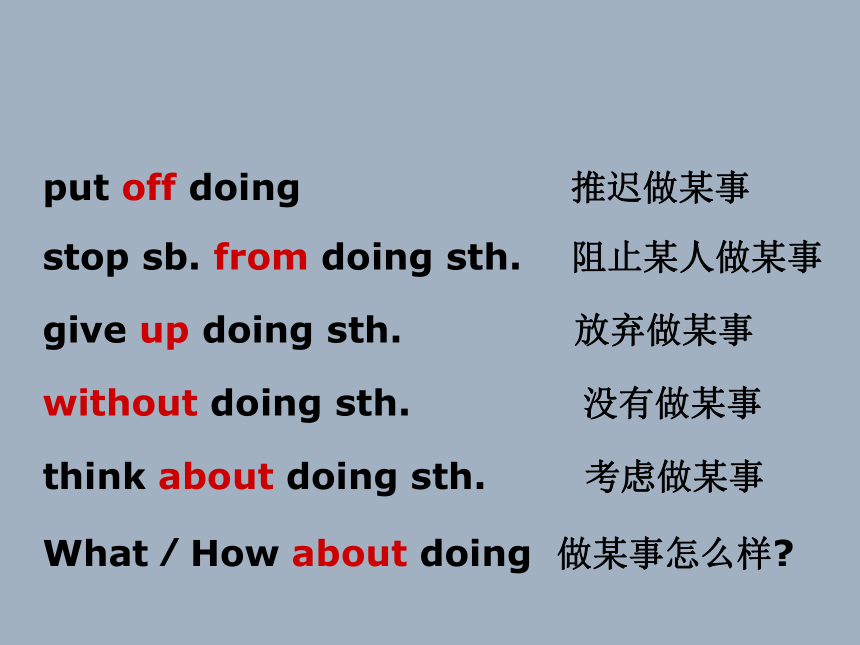 put off doing 推迟做某事

stop sb. from doing sth. 阻止某人做某事

give up doing sth. 放弃做某事

without doing sth. 没有做某事

think about doing sth. 考虑做某事

What / How about doing 做某事怎么样?